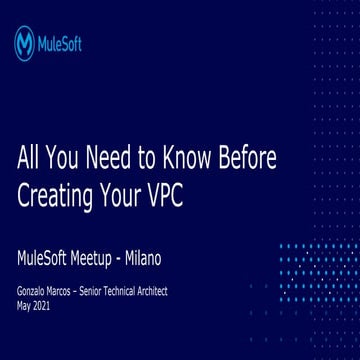 MuleSoft

All You Need to Know Before Creating Your VPC

MuleSoft Meetup - Milano

Gonzalo Marcos – Senior Technical Architect
May 2021